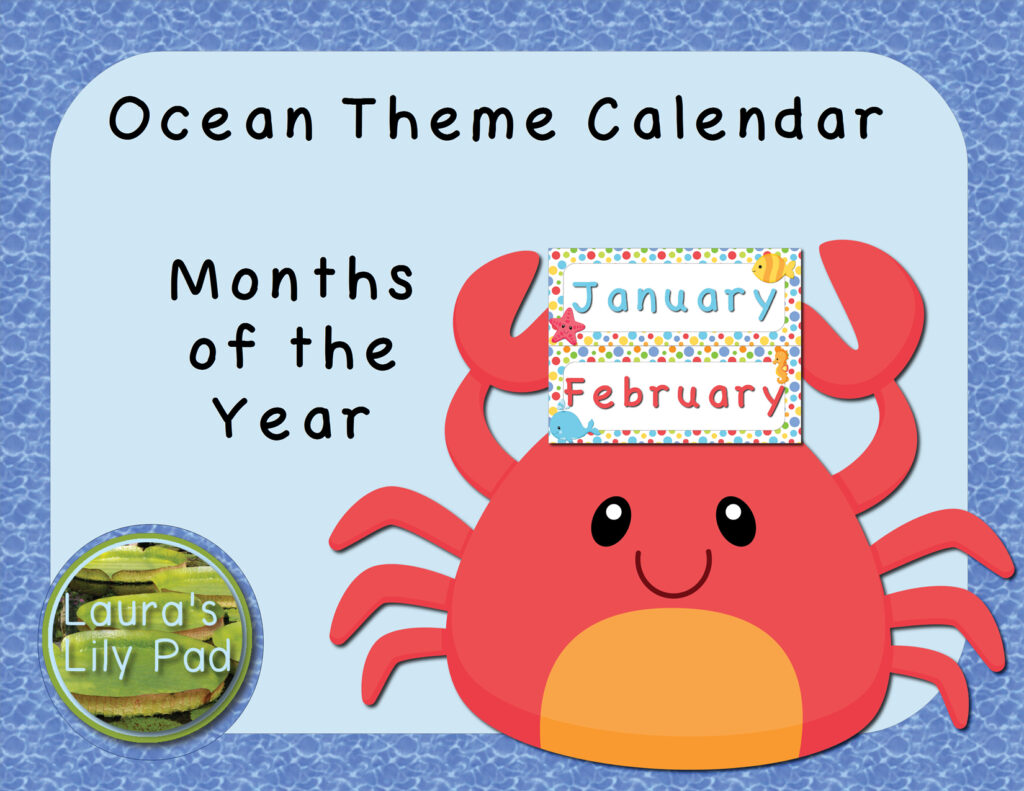 Ocean Theme Calendar

Months of the Year

January

February

Laura's Lily Pad